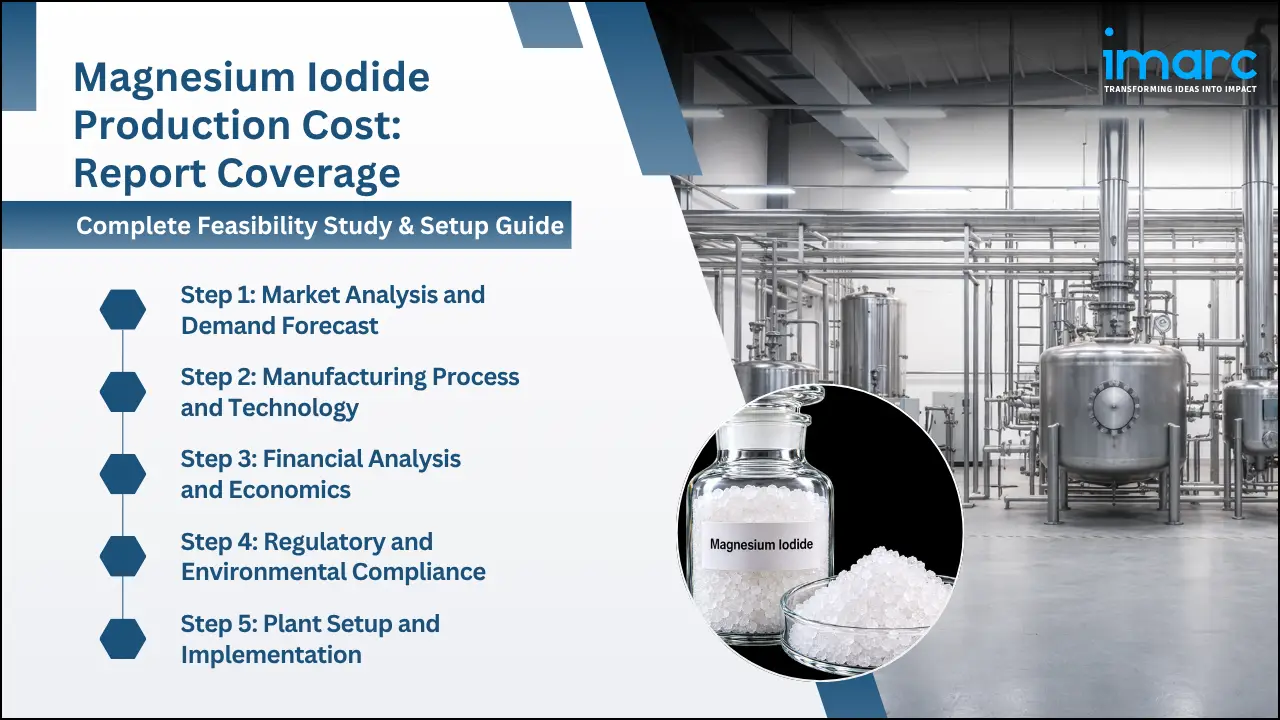 Magnesium Iodide Production Cost: Report Coverage

Complete Feasibility Study & Setup Guide

Step 1: Market Analysis and Demand Forecast

Step 2: Manufacturing Process and Technology

Step 3: Financial Analysis and Economics

Step 4: Regulatory and Environmental Compliance

Step 5: Plant Setup and Implementation

imarc
TRANSFORMING IDEAS INTO IMPACT

Magnesium Iodide